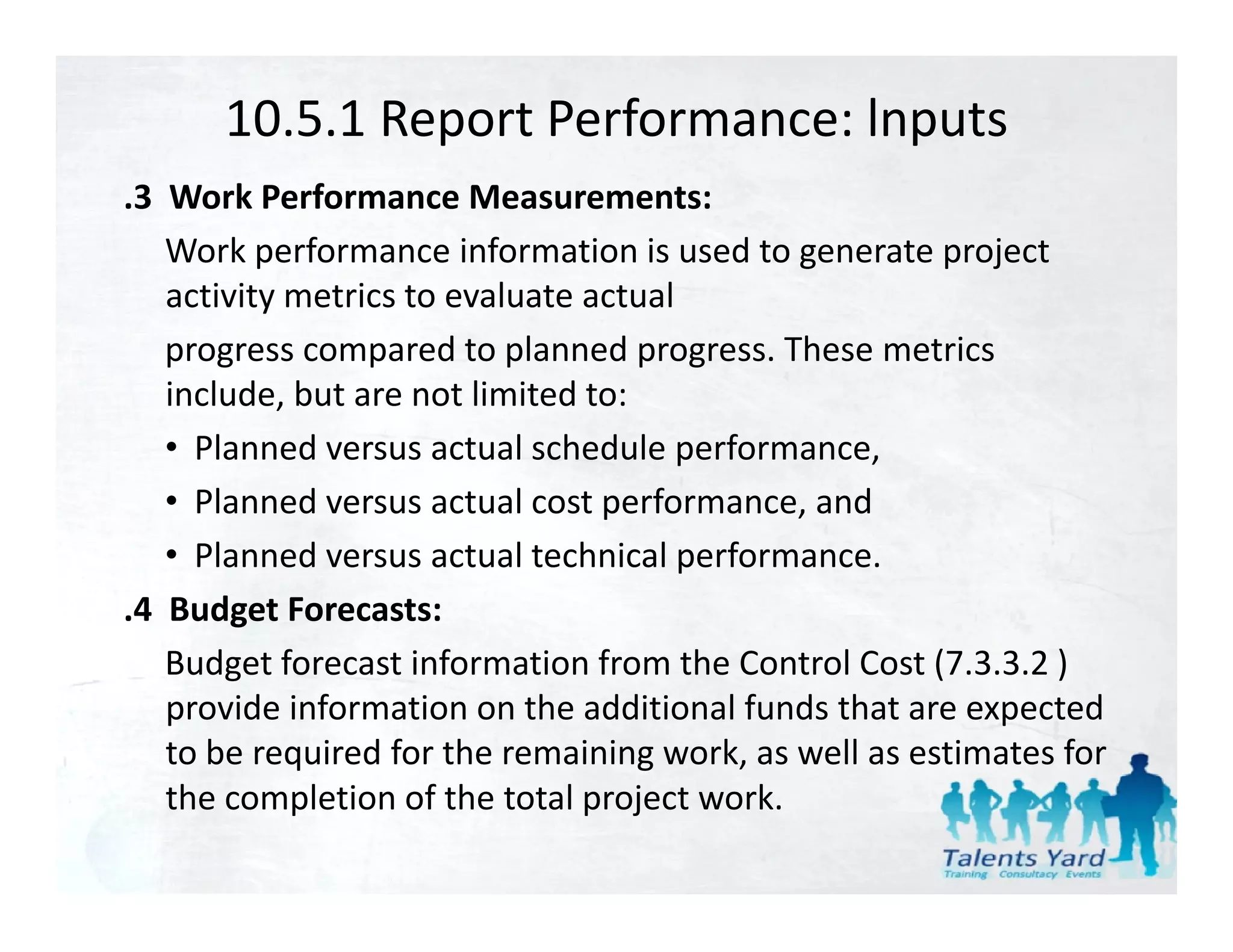 10.5.1 Report Performance: Inputs

.3 Work Performance Measurements:

Work performance information is used to generate project activity metrics to evaluate actual

progress compared to planned progress. These metrics include, but are not limited to:

• Planned versus actual schedule performance,
• Planned versus actual cost performance, and
• Planned versus actual technical performance.

.4 Budget Forecasts:

Budget forecast information from the Control Cost (7.3.3.2 ) provide information on the additional funds that are expected to be required for the remaining work, as well as estimates for the completion of the total project work.

Talents Yard
Training Consultacy Events